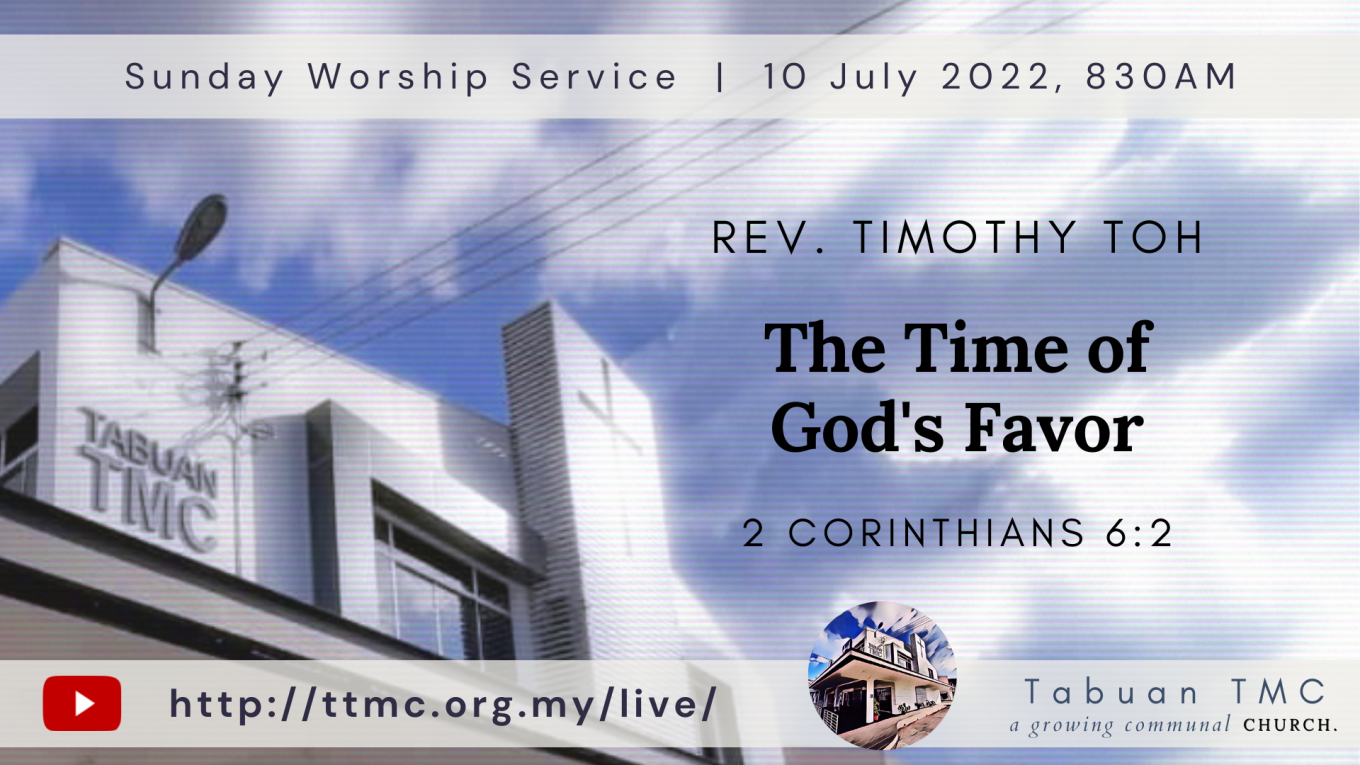 Sunday Worship Service | 10 July 2022, 830AM

TABUAN TMC

REV. TIMOTHY TOH

The Time of God's Favor

2 CORINTHIANS 6:2

http://ttmc.org.my/live/

Tabuan TMC
a growing communal CHURCH.